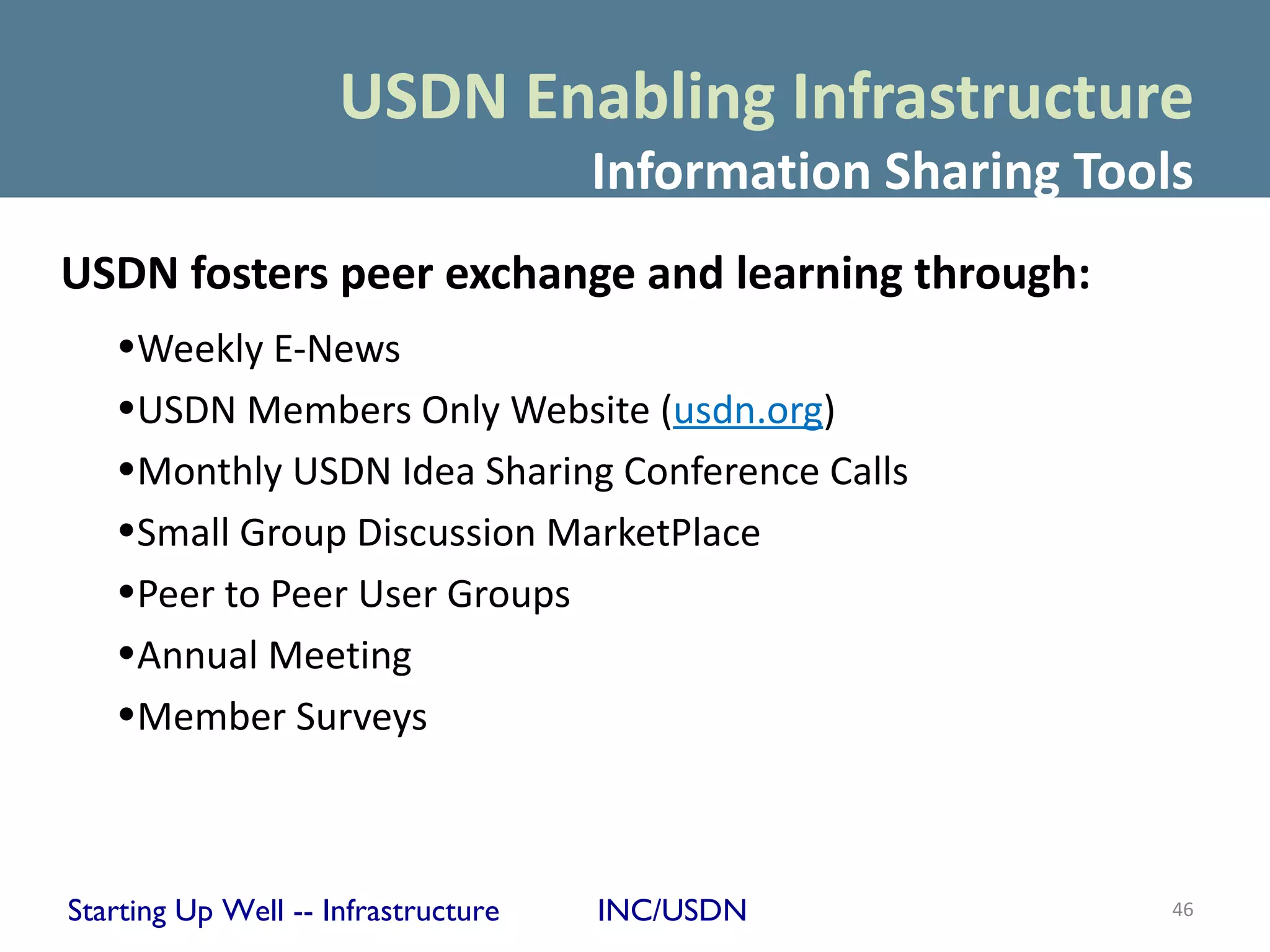 USDN Enabling Infrastructure
Information Sharing Tools

USDN fosters peer exchange and learning through:

•Weekly E-News
•USDN Members Only Website (usdn.org)
•Monthly USDN Idea Sharing Conference Calls
•Small Group Discussion MarketPlace
•Peer to Peer User Groups
•Annual Meeting
•Member Surveys

Starting Up Well -- Infrastructure INC/USDN 46